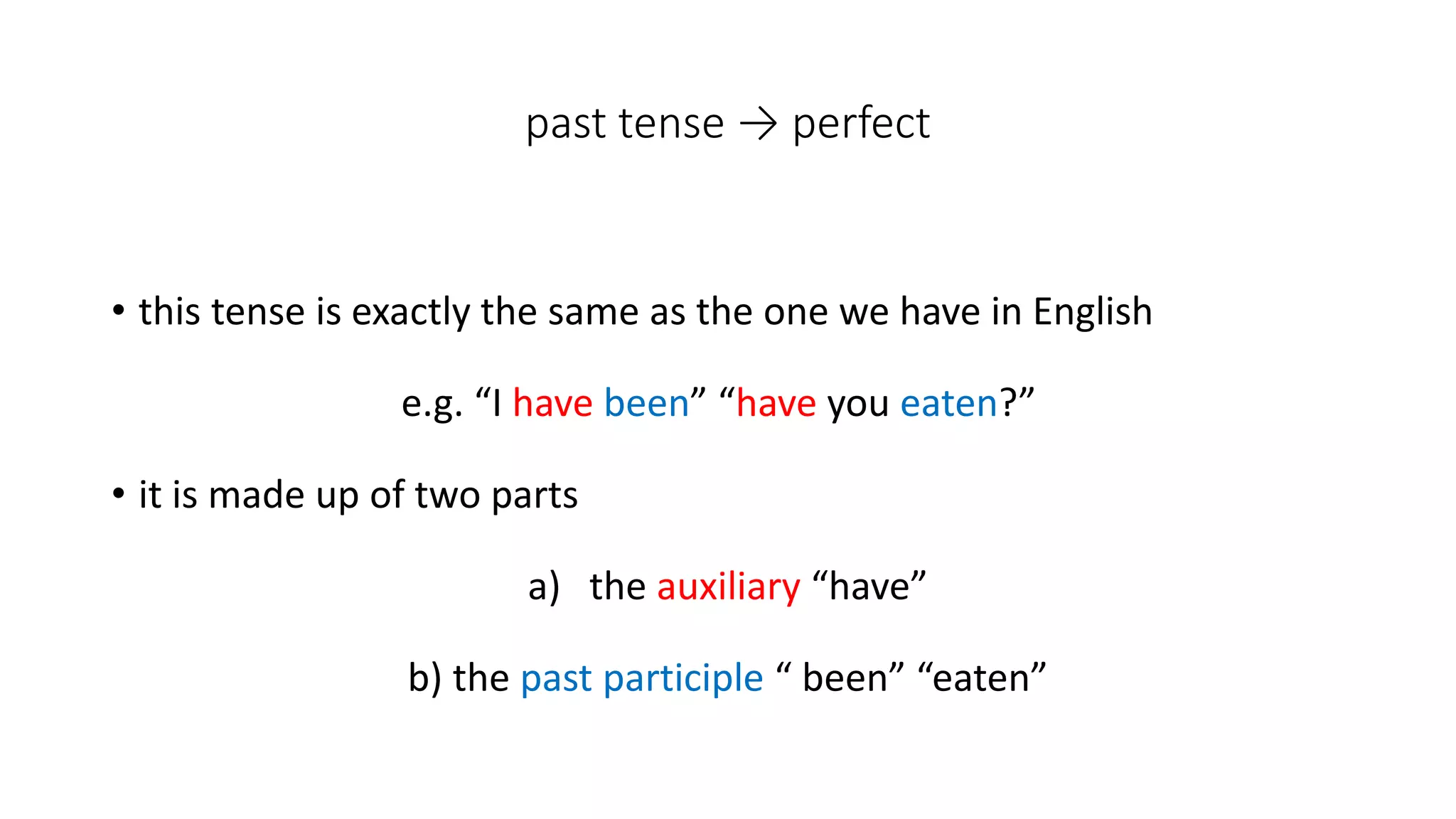 past tense → perfect

• this tense is exactly the same as the one we have in English

e.g. “I have been” “have you eaten?”

• it is made up of two parts

a) the auxiliary “have”

b) the past participle “ been” “eaten”